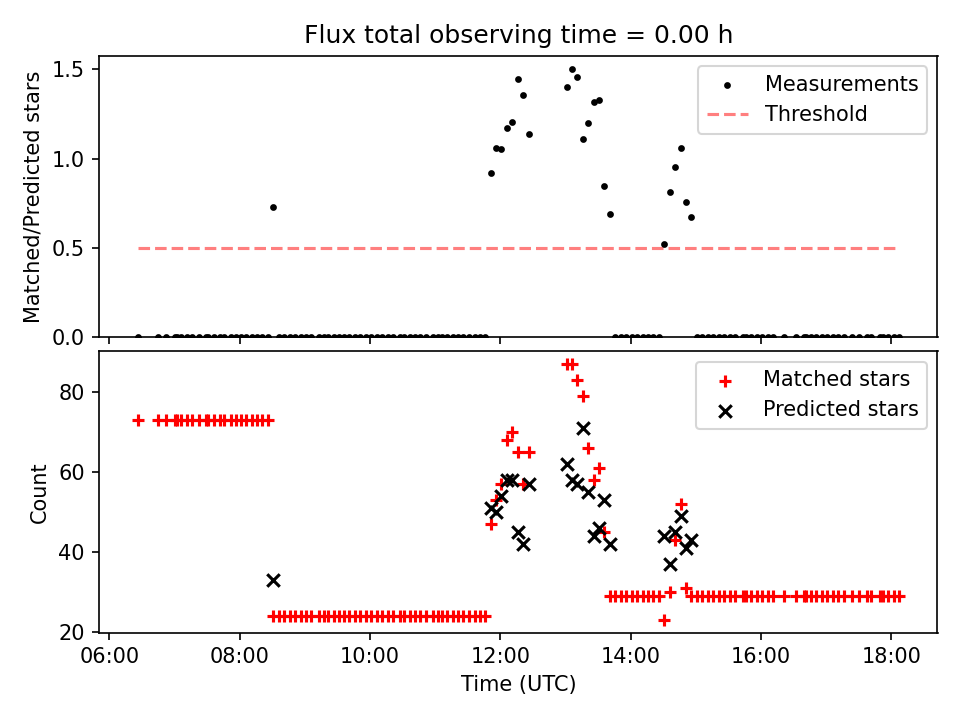 Flux total observing time = 0.00 h

Matched/Predicted stars

1.5
1.0
0.5
0.0

Measurements
Threshold

Count

80
60
40
20

Matched stars
Predicted stars

06:00 08:00 10:00 12:00 14:00 16:00 18:00

Time (UTC)